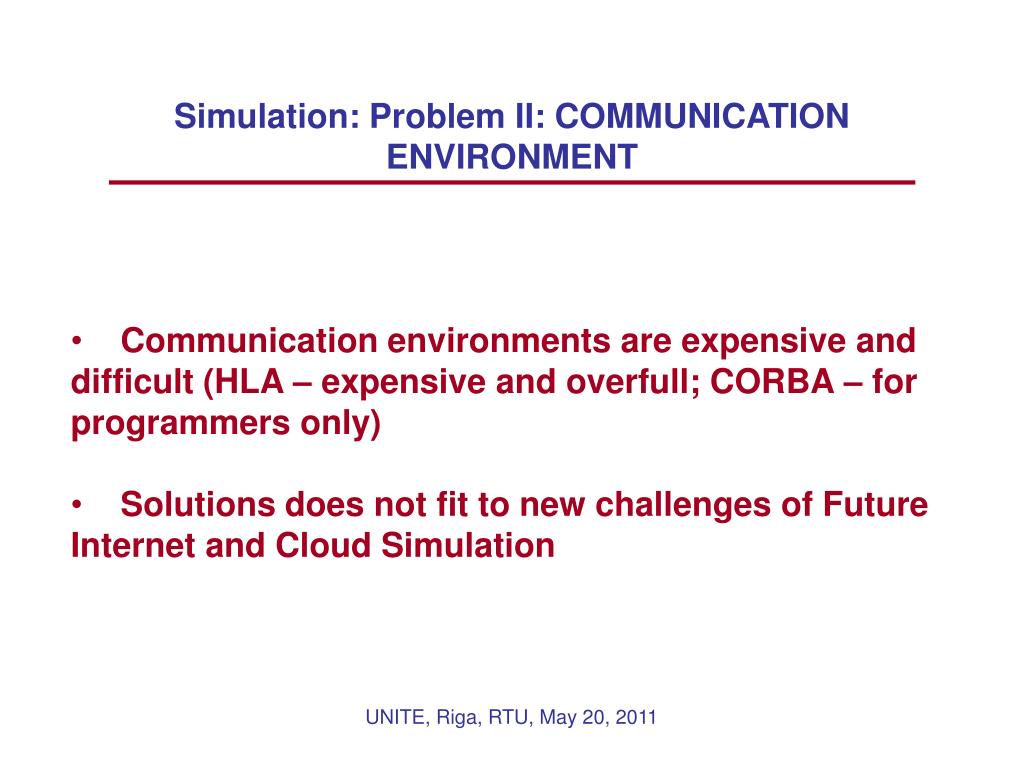 Simulation: Problem II: COMMUNICATION ENVIRONMENT

• Communication environments are expensive and difficult (HLA – expensive and overfull; CORBA – for programmers only)

• Solutions does not fit to new challenges of Future Internet and Cloud Simulation

UNITE, Riga, RTU, May 20, 2011